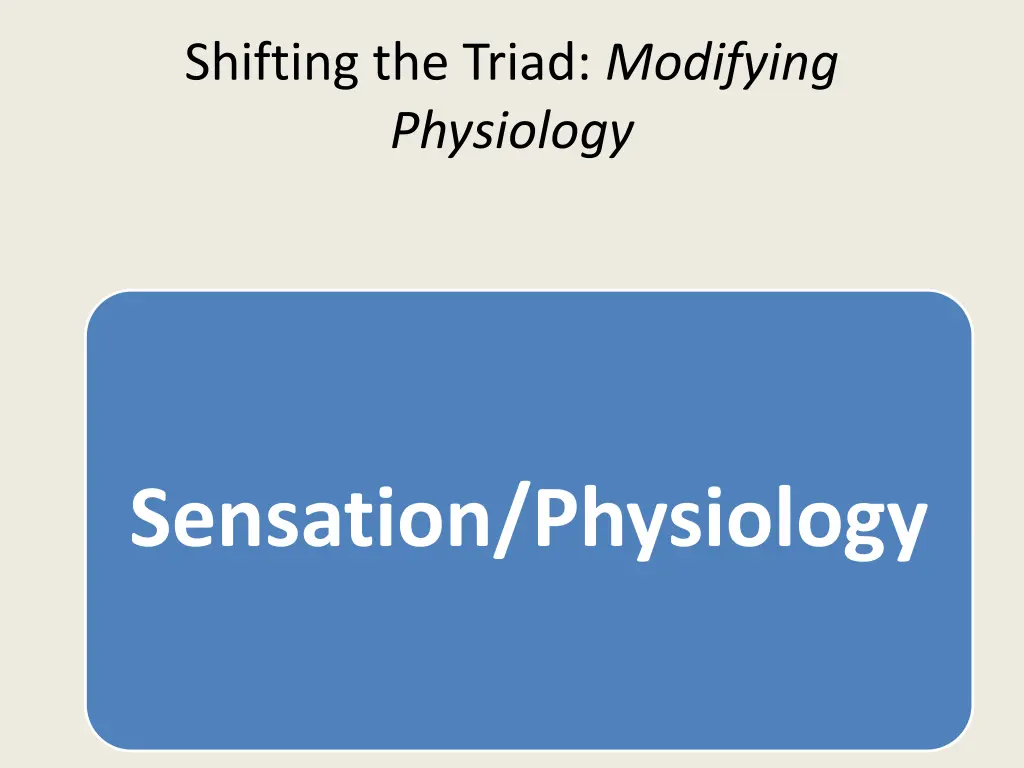 Shifting the Triad: Modifying Physiology

Sensation/Physiology